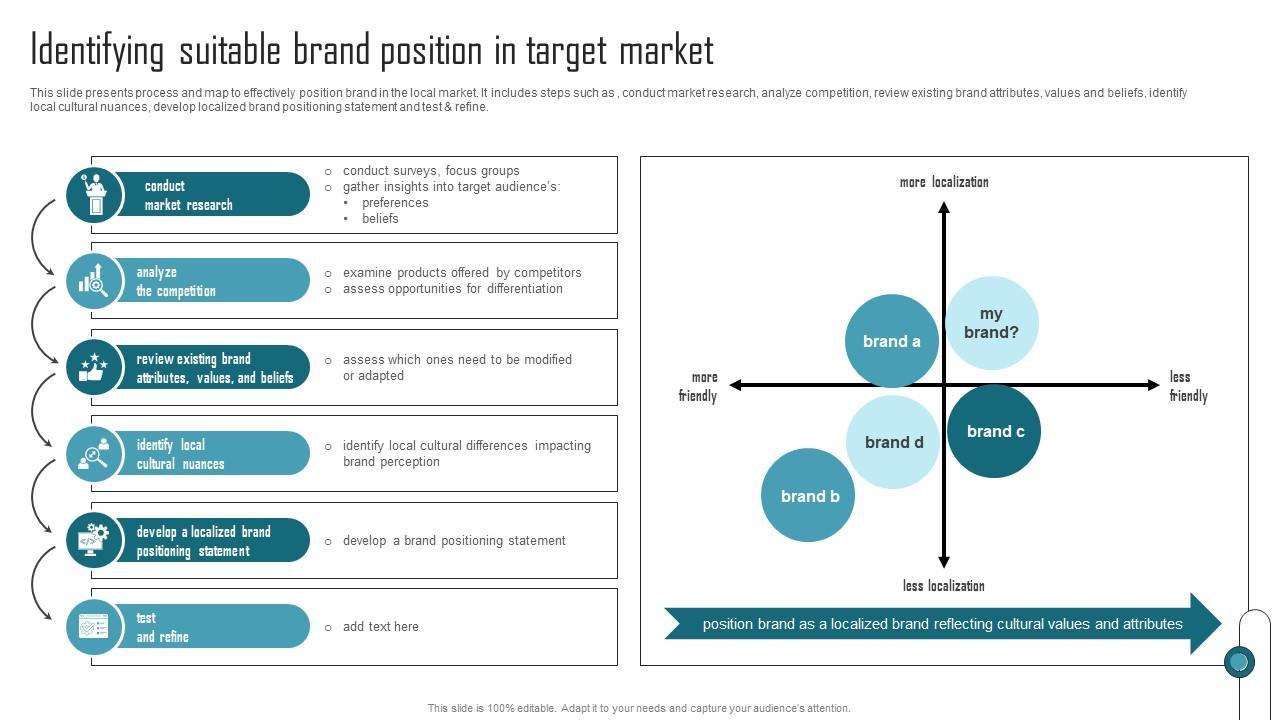 Identifying suitable brand position in target market

This slide presents process and map to effectively position brand in the local market. It includes steps such as , conduct market research, analyze competition, review existing brand attributes, values and beliefs, identify local cultural nuances, develop localized brand positioning statement and test & refine.

conduct market research
○ conduct surveys, focus groups
○ gather insights into target audience's:
• preferences
• beliefs

analyze the competition
○ examine products offered by competitors
○ assess opportunities for differentiation

review existing brand attributes, values, and beliefs
○ assess which ones need to be modified or adapted

identify local cultural nuances
○ identify local cultural differences impacting brand perception

develop a localized brand positioning statement
○ develop a brand positioning statement

test and refine
○ add text here

more localization

more friendly

less friendly

less localization

brand a

my brand?

brand d

brand c

brand b

position brand as a localized brand reflecting cultural values and attributes

This slide is 100% editable. Adapt it to your needs and capture your audience's attention.